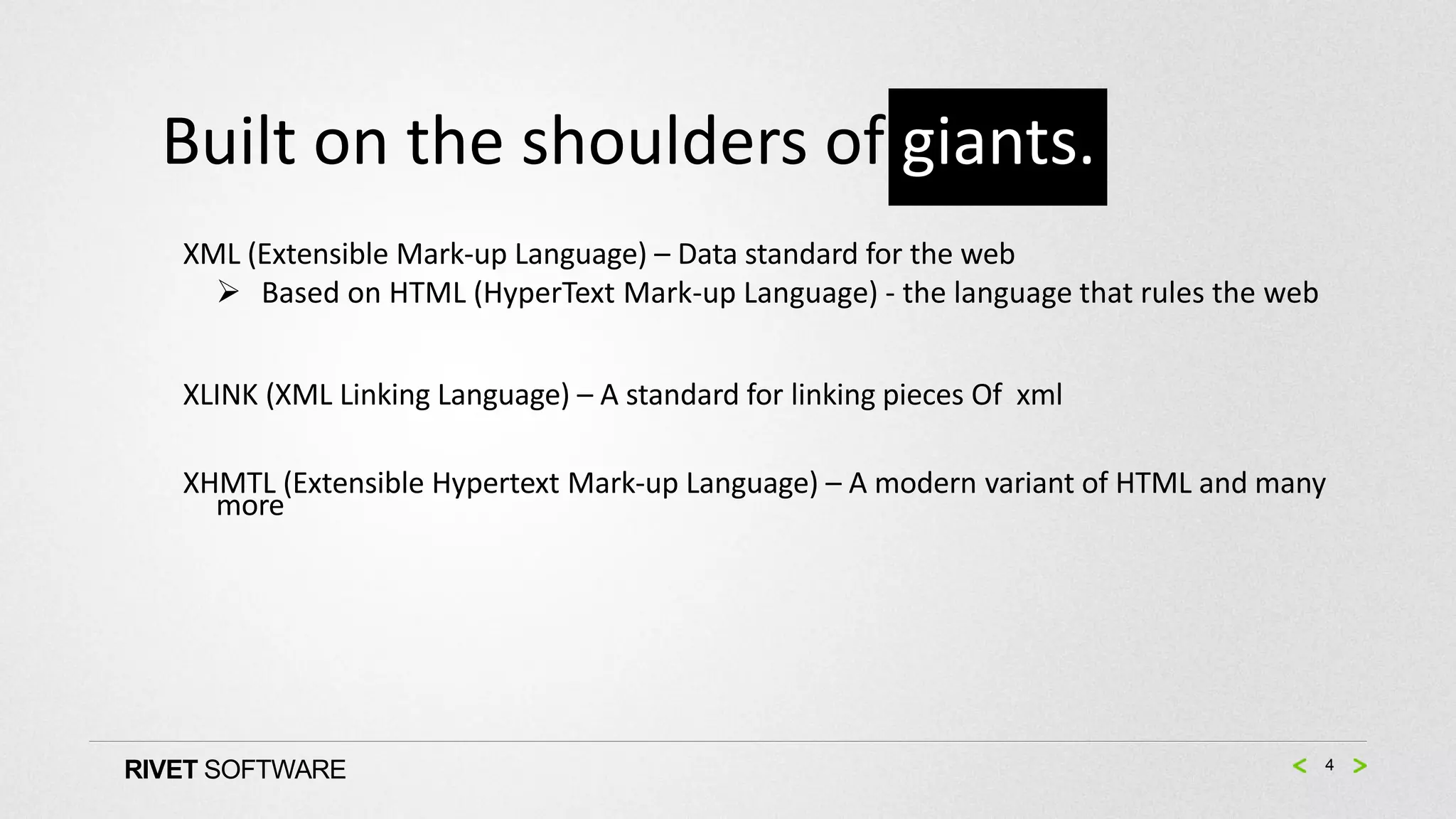 Built on the shoulders of giants.

XML (Extensible Mark-up Language) – Data standard for the web

➢ Based on HTML (HyperText Mark-up Language) - the language that rules the web

XLINK (XML Linking Language) – A standard for linking pieces Of xml

XHMTL (Extensible Hypertext Mark-up Language) – A modern variant of HTML and many more

RIVET SOFTWARE

< 4 >